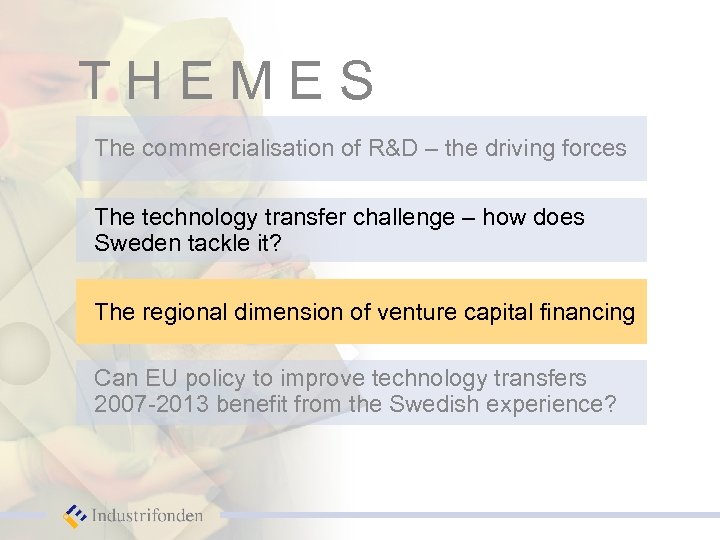 T H E M E S

The commercialisation of R&D – the driving forces

The technology transfer challenge – how does Sweden tackle it?

The regional dimension of venture capital financing

Can EU policy to improve technology transfers 2007-2013 benefit from the Swedish experience?

Industrifonden